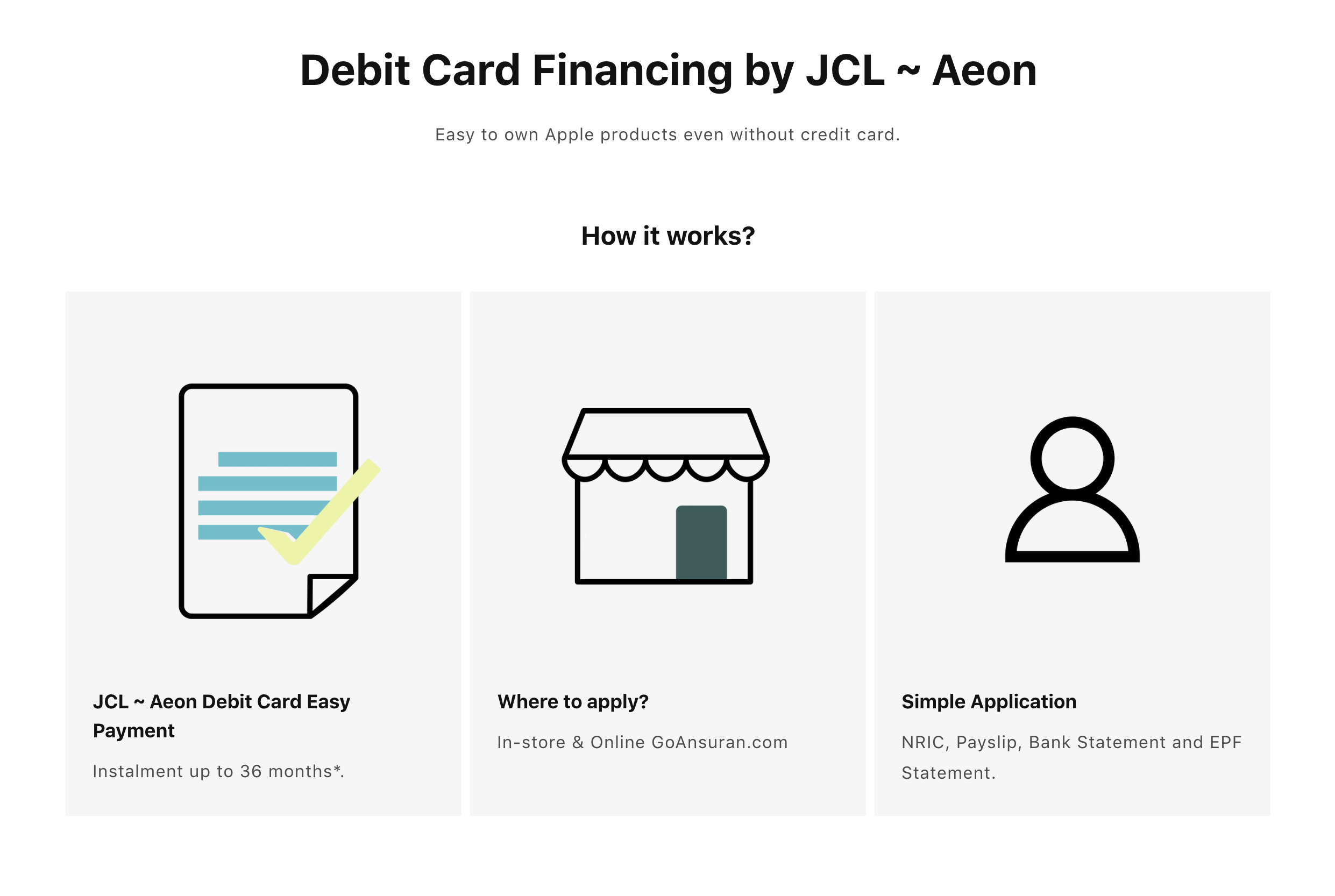 Debit Card Financing by JCL ~ Aeon

Easy to own Apple products even without credit card.

How it works?

JCL ~ Aeon Debit Card Easy Payment

Instalment up to 36 months*.

Where to apply?

In-store & Online GoAnsuran.com

Simple Application

NRIC, Payslip, Bank Statement and EPF Statement.